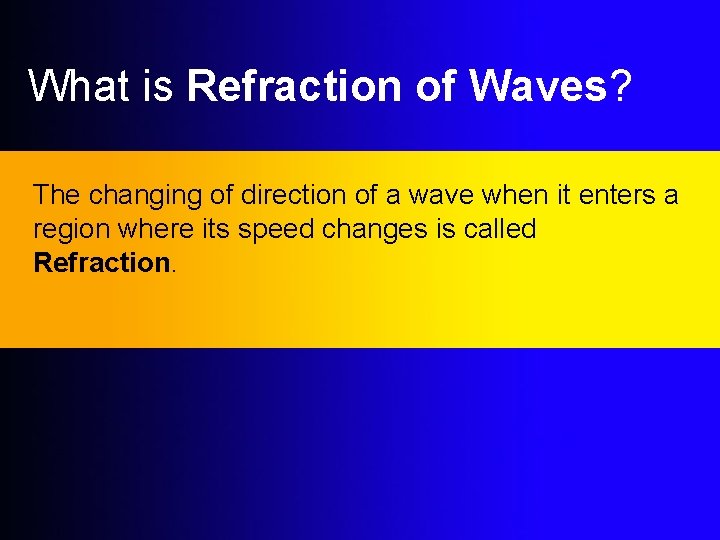 What is Refraction of Waves?

The changing of direction of a wave when it enters a region where its speed changes is called Refraction.